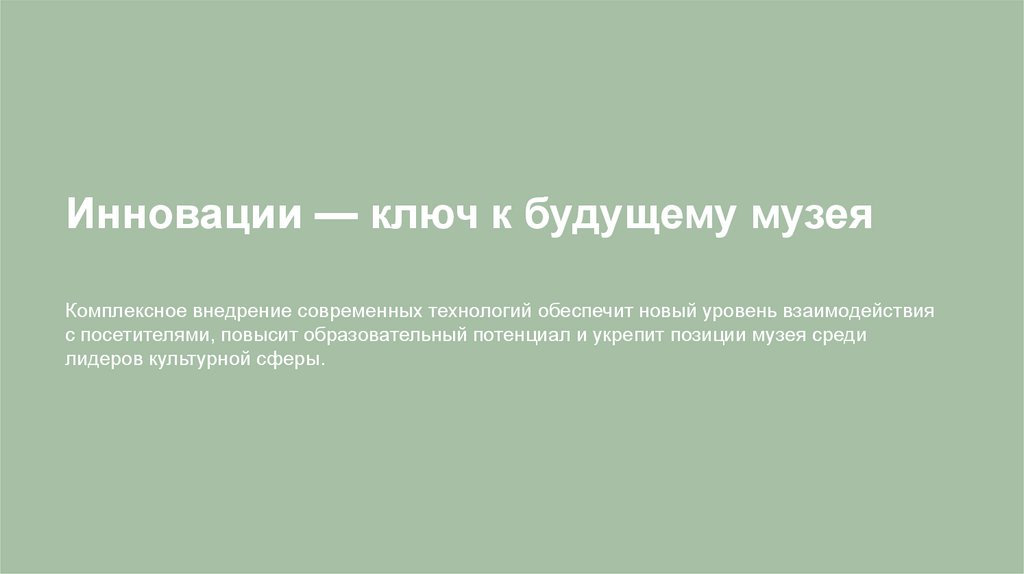 Инновации — ключ к будущему музея

Комплексное внедрение современных технологий обеспечит новый уровень взаимодействия с посетителями, повысит образовательный потенциал и укрепит позиции музея среди лидеров культурной сферы.